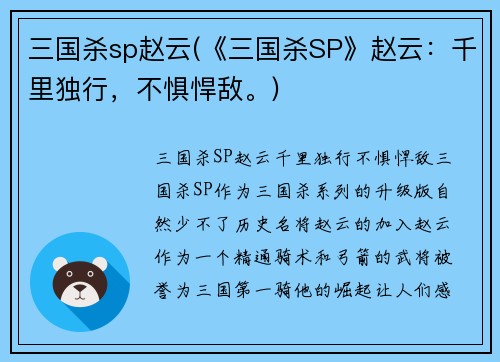 三国杀sp赵云(《三国杀SP》赵云：千里独行，不惧悍敌。)

三国杀SP赵云千里独行不惧悍敌三国杀SP作为三国杀系列的升级版自然少不了历史名将赵云的加入赵云作为一个精通骑术和弓箭的武将被誉为三国第一骑他的崛起让人们感